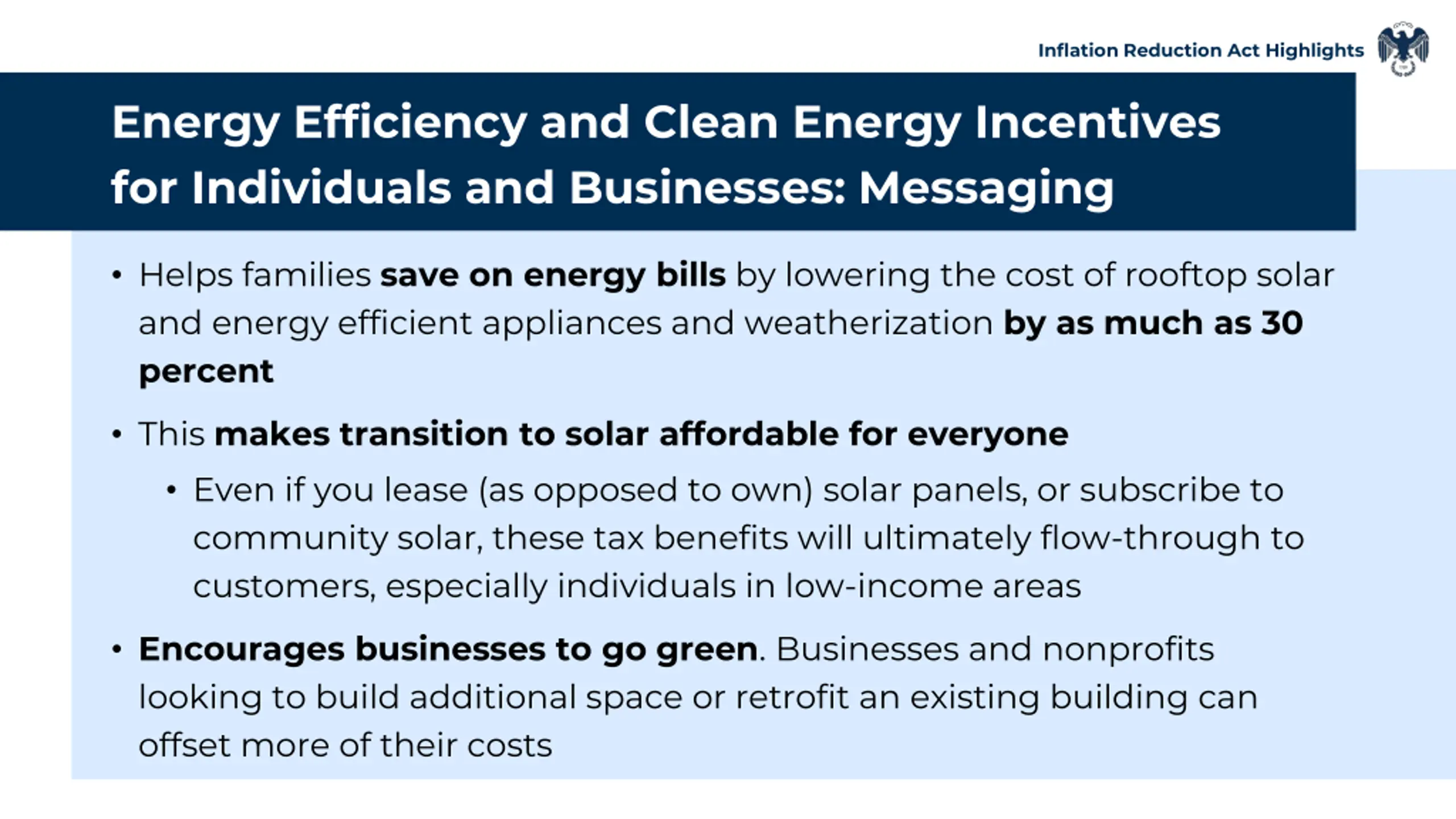 Inflation Reduction Act Highlights

Energy Efficiency and Clean Energy Incentives for Individuals and Businesses: Messaging

• Helps families save on energy bills by lowering the cost of rooftop solar and energy efficient appliances and weatherization by as much as 30 percent

• This makes transition to solar affordable for everyone

• Even if you lease (as opposed to own) solar panels, or subscribe to community solar, these tax benefits will ultimately flow-through to customers, especially individuals in low-income areas

• Encourages businesses to go green. Businesses and nonprofits looking to build additional space or retrofit an existing building can offset more of their costs